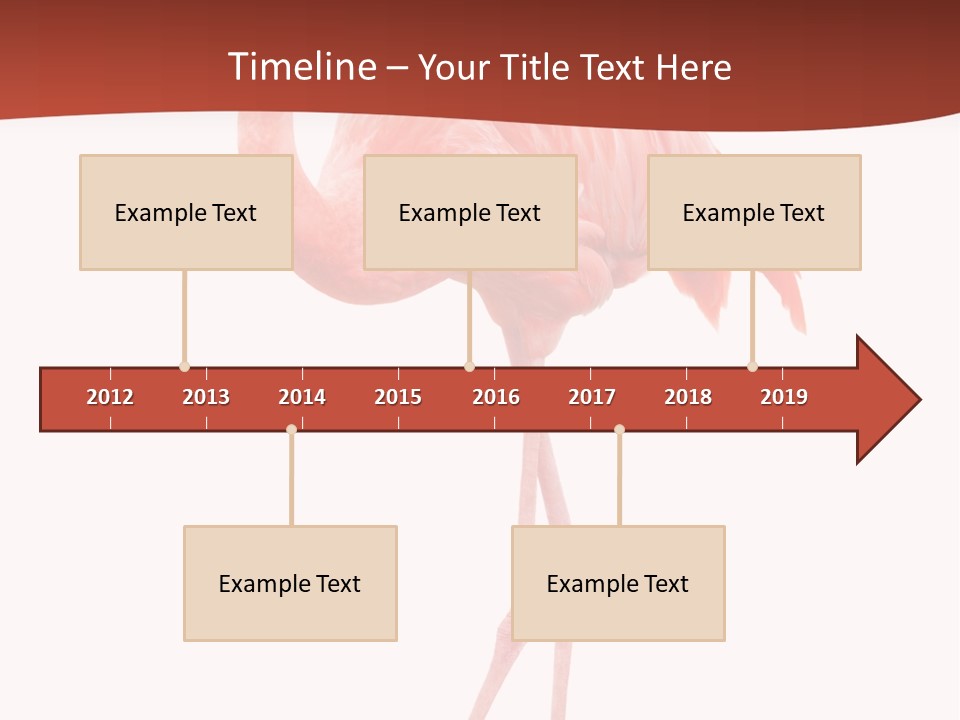 Timeline – Your Title Text Here

Example Text

Example Text

Example Text

2012 2013 2014 2015 2016 2017 2018 2019

Example Text

Example Text